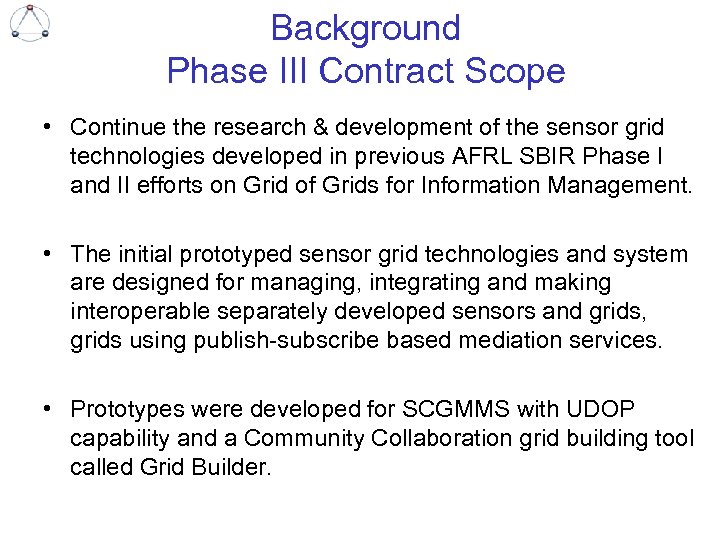 Background
Phase III Contract Scope

• Continue the research & development of the sensor grid technologies developed in previous AFRL SBIR Phase I and II efforts on Grid of Grids for Information Management.

• The initial prototyped sensor grid technologies and system are designed for managing, integrating and making interoperable separately developed sensors and grids, grids using publish-subscribe based mediation services.

• Prototypes were developed for SCGMMS with UDOP capability and a Community Collaboration grid building tool called Grid Builder.